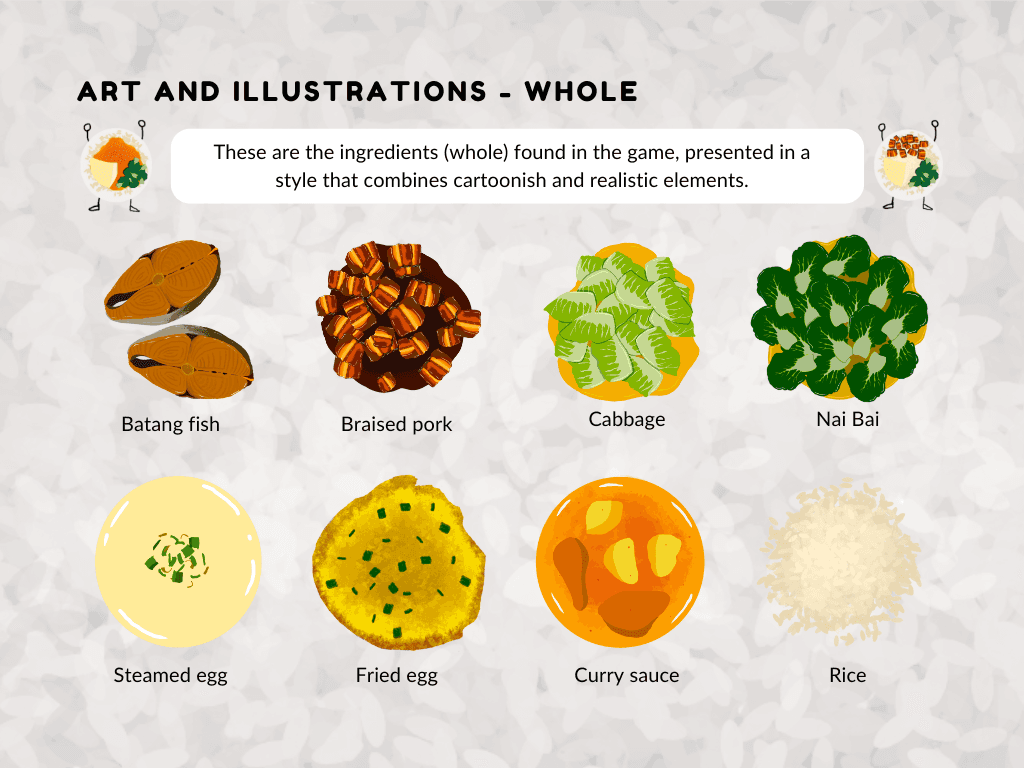 ART AND ILLUSTRATIONS - WHOLE

These are the ingredients (whole) found in the game, presented in a style that combines cartoonish and realistic elements.

Batang fish

Braised pork

Cabbage

Nai Bai

Steamed egg

Fried egg

Curry sauce

Rice